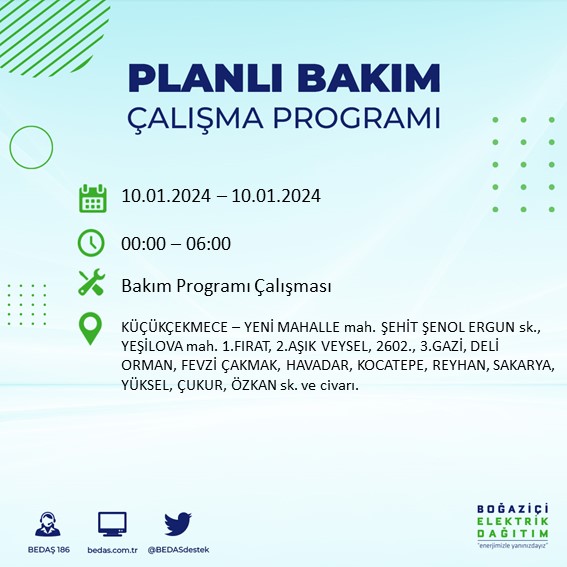 PLANLI BAKIM
ÇALIŞMA PROGRAMI

10.01.2024 – 10.01.2024

00:00 – 06:00

Bakım Programı Çalışması

KÜÇÜKÇEKMECE – YENİ MAHALLE mah. ŞEHİT ŞENOL ERGUN sk., YEŞİLOVA mah. 1.FIRAT, 2.AŞIK VEYSEL, 2602., 3.GAZİ, DELİ ORMAN, FEVZİ ÇAKMAK, HAVADAR, KOCATEPE, REYHAN, SAKARYA, YÜKSEL, ÇUKUR, ÖZKAN sk. ve civarı.

BEDAŞ 186
bedas.com.tr
@BEDASdestek

BOĞAZİÇİ
ELEKTRİK
DAĞITIM
"enerjimizle yanınızdayız"